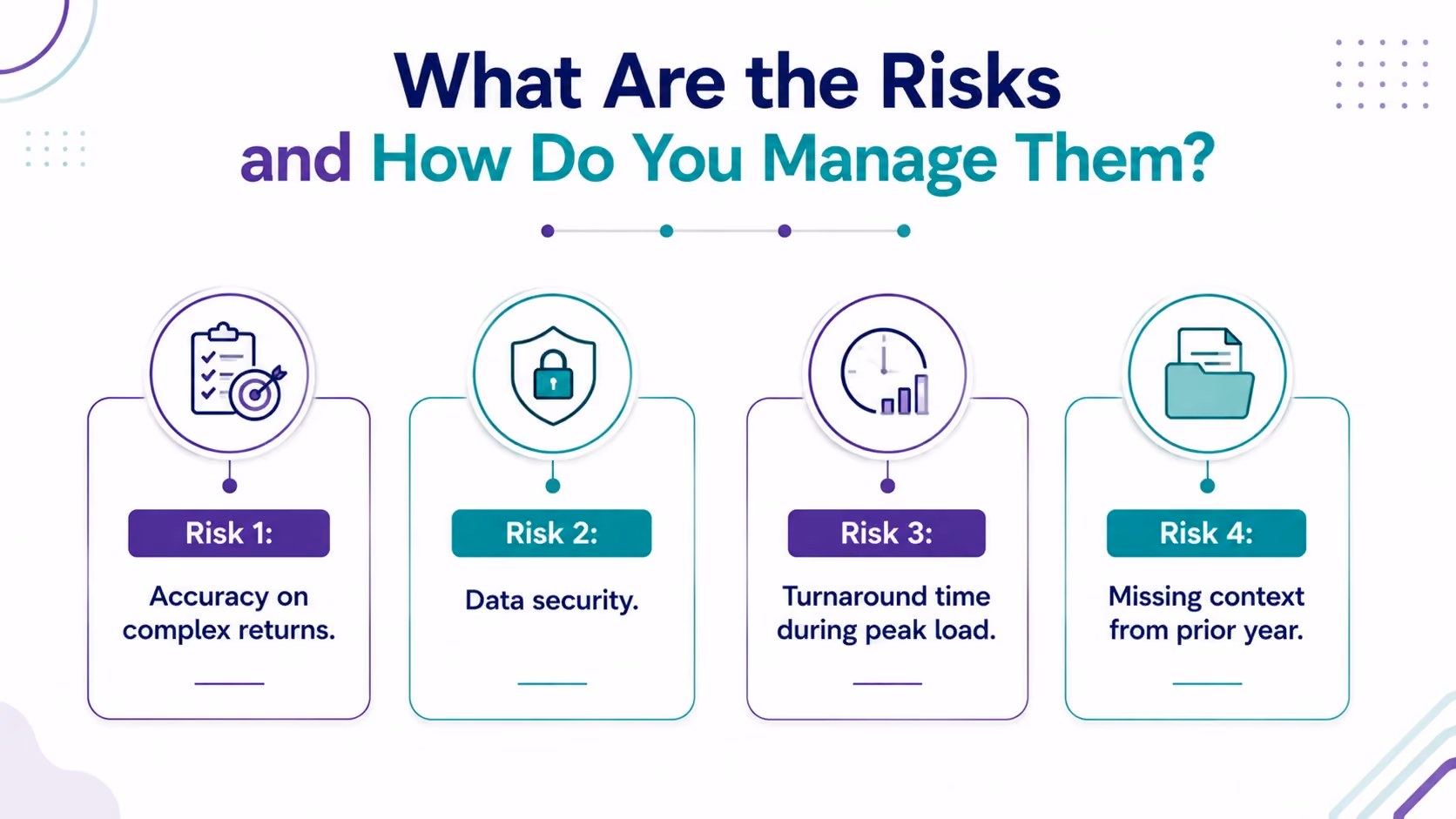 What Are the Risks and How Do You Manage Them?

Risk 1:

Accuracy on complex returns.

Risk 2:

Data security.

Risk 3:

Turnaround time during peak load.

Risk 4:

Missing context from prior year.